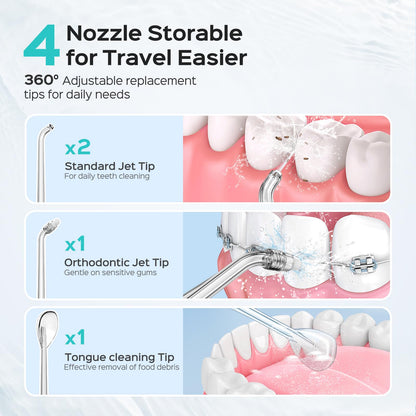 4 Nozzle Storable for Travel Easier

360° Adjustable replacement tips for daily needs

x2
Standard Jet Tip
For daily teeth cleaning

x1
Orthodontic Jet Tip
Gentle on sensitive gums

x1
Tongue cleaning Tip
Effective removal of food debris